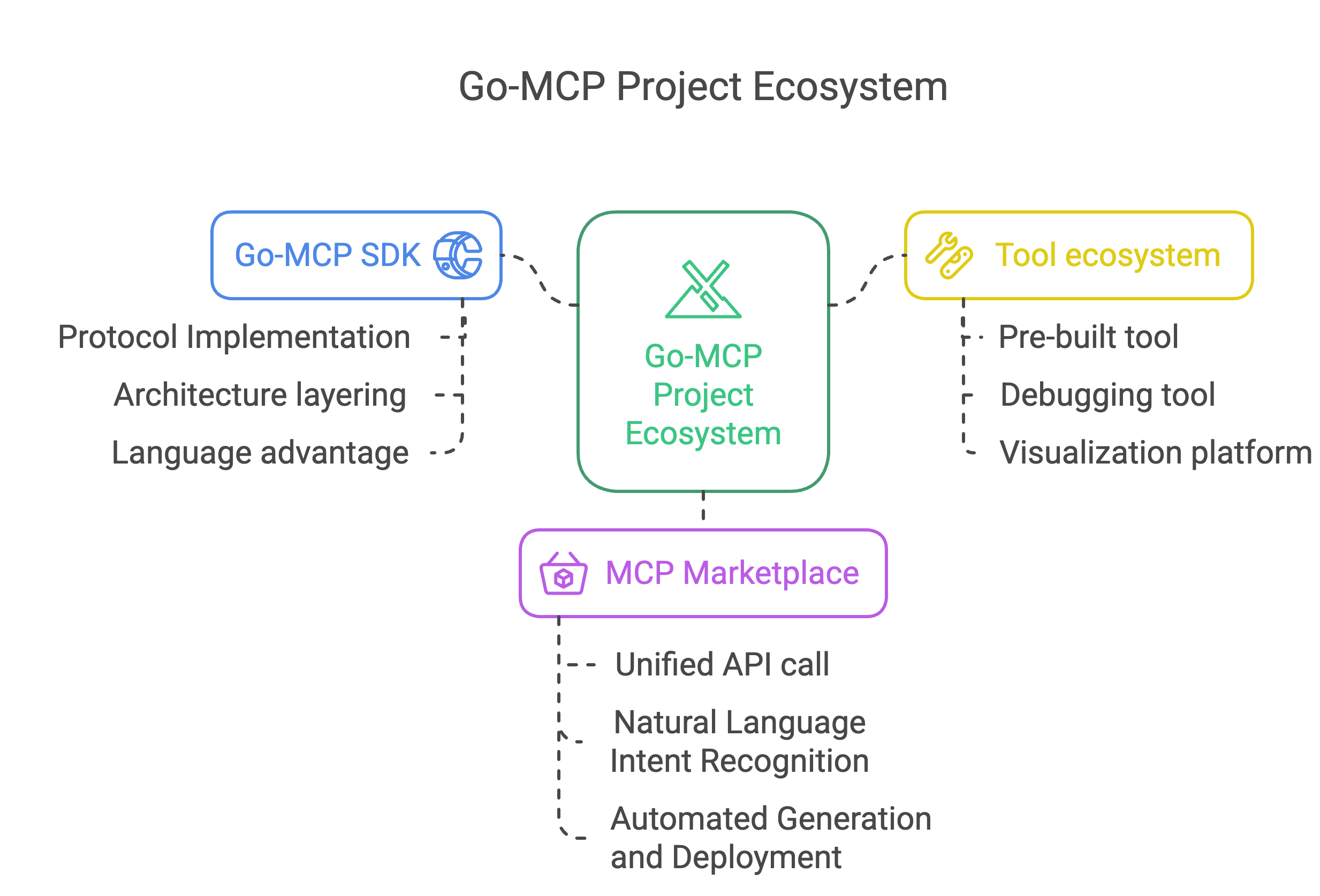 Go-MCP Project Ecosystem

Go-MCP SDK

Protocol Implementation

Architecture layering

Language advantage

Go-MCP Project Ecosystem

Tool ecosystem

Pre-built tool

Debugging tool

Visualization platform

MCP Marketplace

Unified API call

Natural Language Intent Recognition

Automated Generation and Deployment